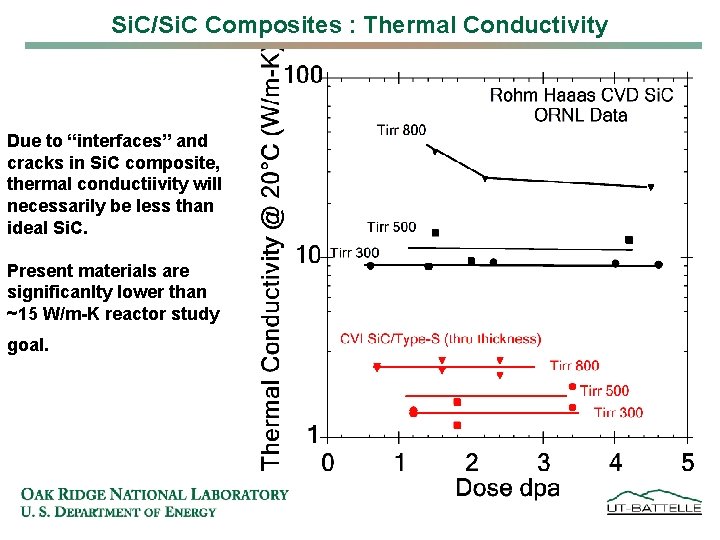 SiC/SiC Composites : Thermal Conductivity

Due to "interfaces" and cracks in SiC composite, thermal conductiivity will necessarily be less than ideal SiC.

Present materials are significanlty lower than ~15 W/m-K reactor study goal.

Thermal Conductivity @ 20°C (W/m-K)

100

10

1

Rohm Haaas CVD SiC ORNL Data

Tirr 800

Tirr 500

Tirr 300

CVI SiC/Type-S (thru thickness)

Tirr 800

Tirr 500

Tirr 300

0 1 2 3 4 5

Dose dpa

OAK RIDGE NATIONAL LABORATORY
U. S. DEPARTMENT OF ENERGY

UT-BATTELLE